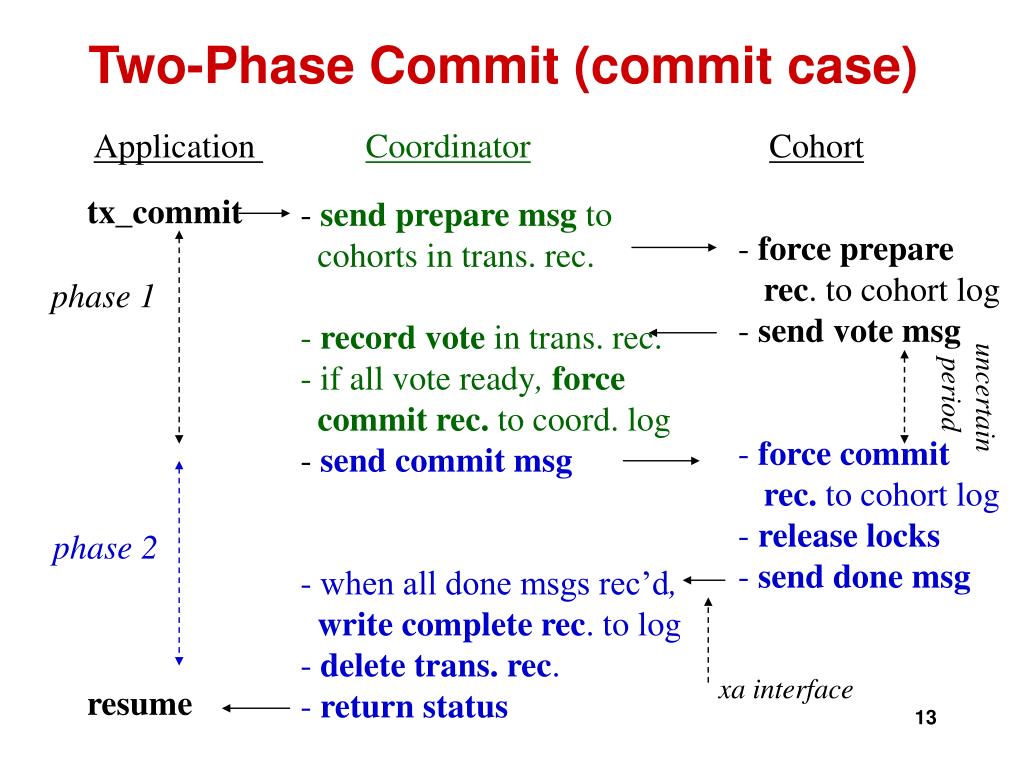 Two-Phase Commit (commit case)

Application

tx_commit

phase 1

phase 2

resume

Coordinator

- send prepare msg to cohorts in trans. rec.

- record vote in trans. rec.
- if all vote ready, force commit rec. to coord. log
- send commit msg

- when all done msgs rec'd, write complete rec. to log
- delete trans. rec.
- return status

Cohort

- force prepare rec. to cohort log
- send vote msg

uncertain period

- force commit rec. to cohort log
- release locks
- send done msg

xa interface

13